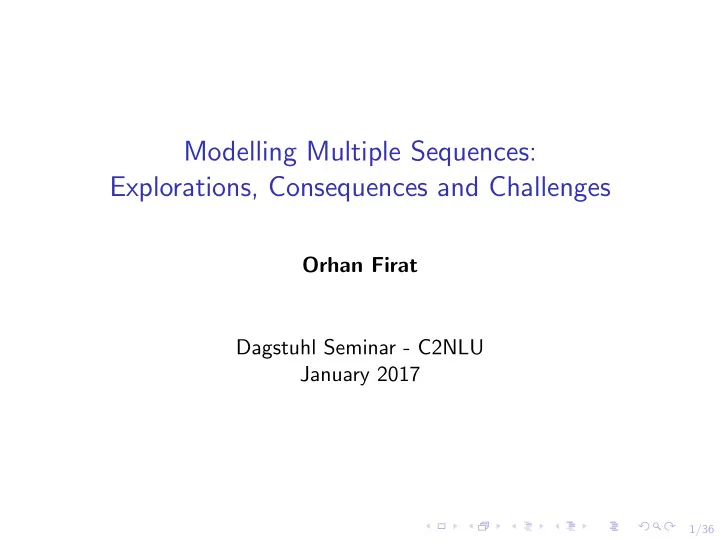 Modelling Multiple Sequences:
Explorations, Consequences and Challenges

Orhan Firat

Dagstuhl Seminar - C2NLU
January 2017

1/36